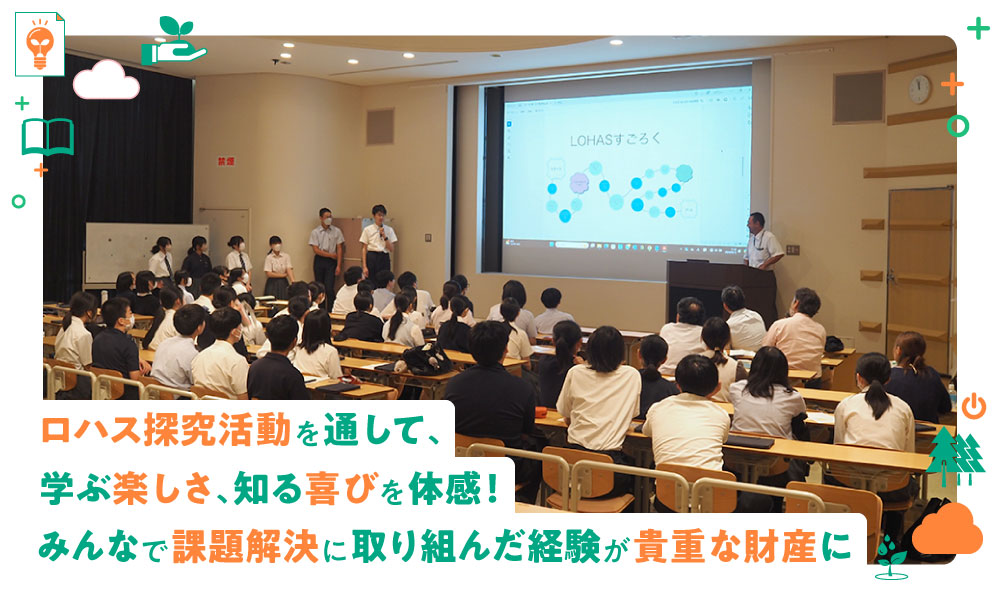 LOHASすごろく

ロハス探究活動を通して、
学ぶ楽しさ、知る喜びを体感！
みんなで課題解決に取り組んだ経験が貴重な財産に